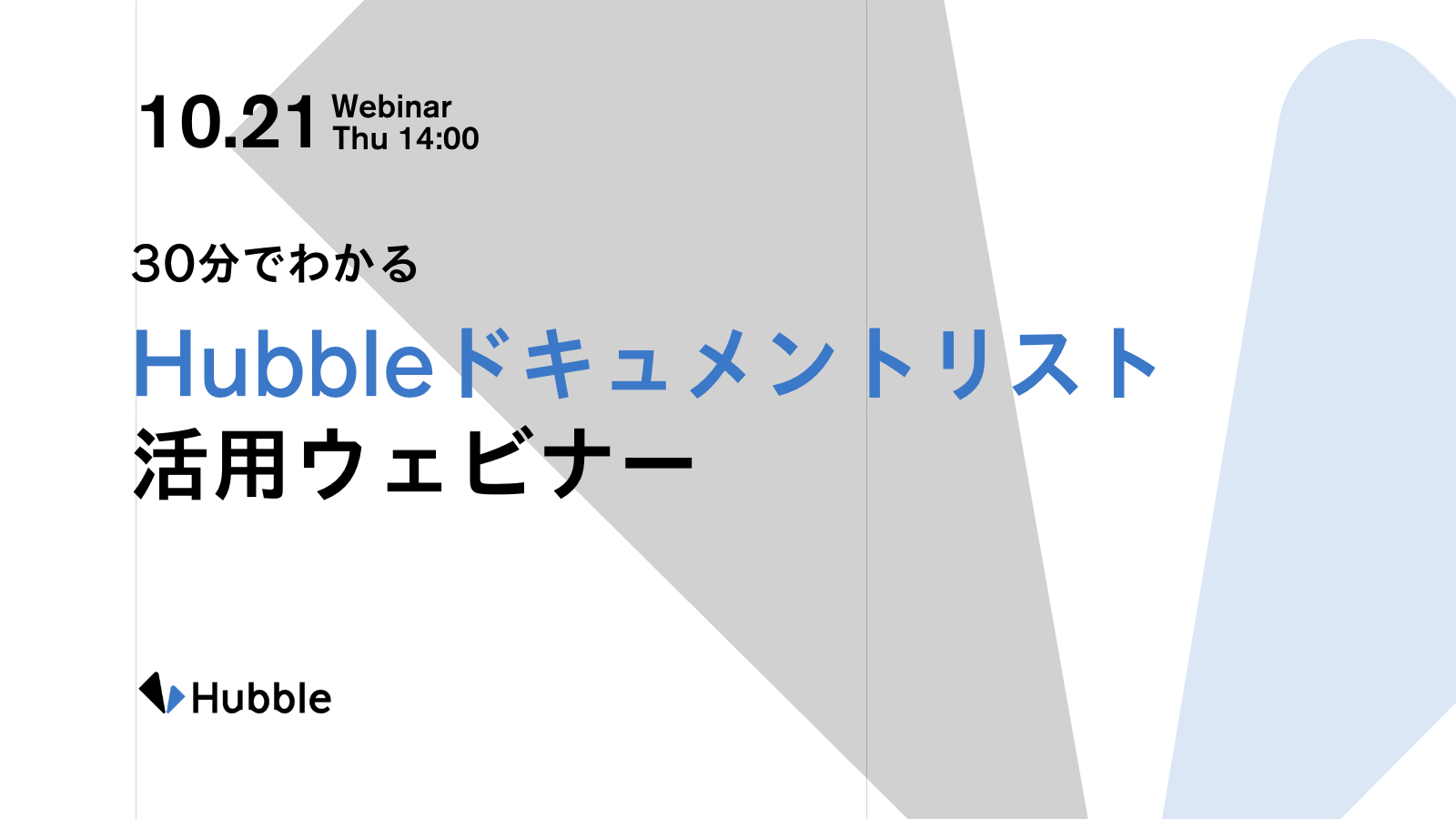 10.21 Webinar
Thu 14:00

30分でわかる

Hubbleドキュメントリスト
活用ウェビナー

Hubble